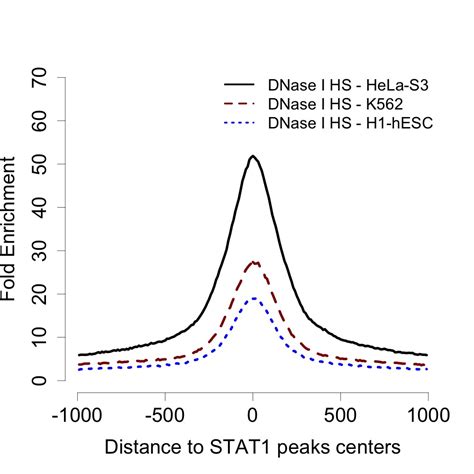 DNase I HS - HeLa-S3
DNase I HS - K562
DNase I HS - H1-hESC

Fold Enrichment

70
60
50
40
30
20
10
0

-1000
-500
0
500
1000

Distance to STAT1 peaks centers